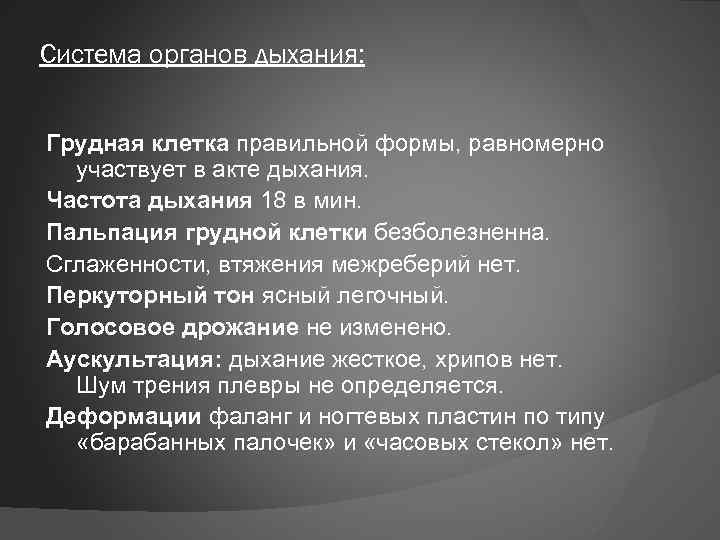 Система органов дыхания:

Грудная клетка правильной формы, равномерно участвует в акте дыхания.

Частота дыхания 18 в мин.

Пальпация грудной клетки безболезненна.

Сглаженности, втяжения межреберий нет.

Перкуторный тон ясный легочный.

Голосовое дрожание не изменено.

Аускультация: дыхание жесткое, хрипов нет. Шум трения плевры не определяется.

Деформации фаланг и ногтевых пластин по типу «барабанных палочек» и «часовых стекол» нет.